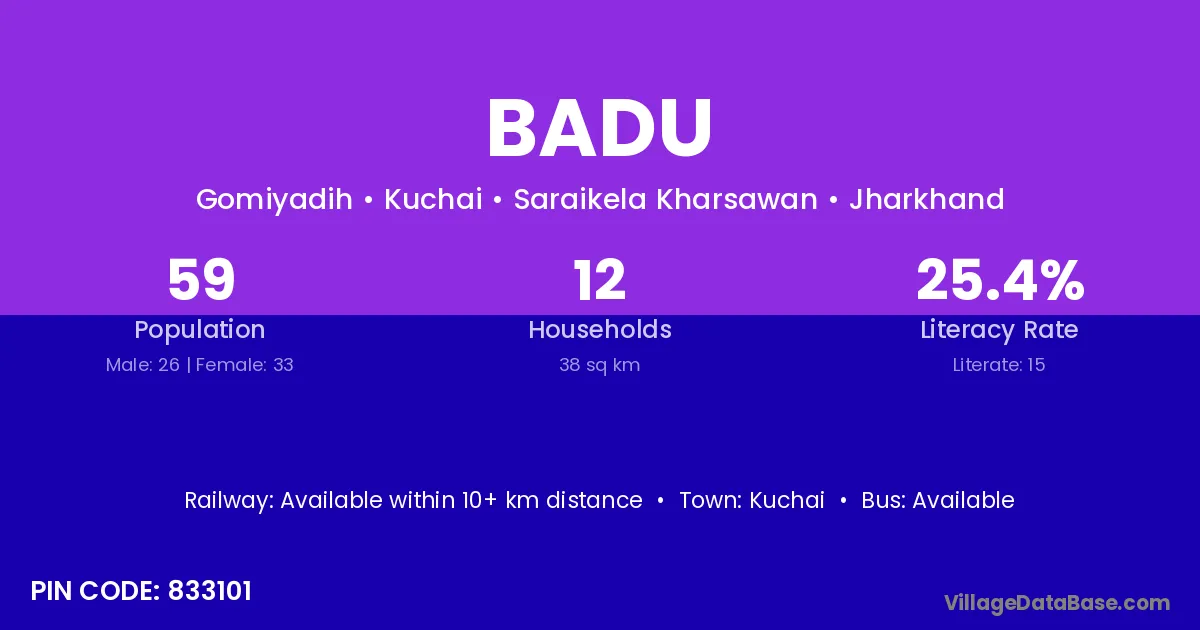 BADU

Gomiyadih • Kuchai • Saraikela Kharsawan • Jharkhand

59
Population
Male: 26 | Female: 33

12
Households
38 sq km

25.4%
Literacy Rate
Literate: 15

Railway: Available within 10+ km distance • Town: Kuchai • Bus: Available

PIN CODE: 833101

VillageDataBase.com